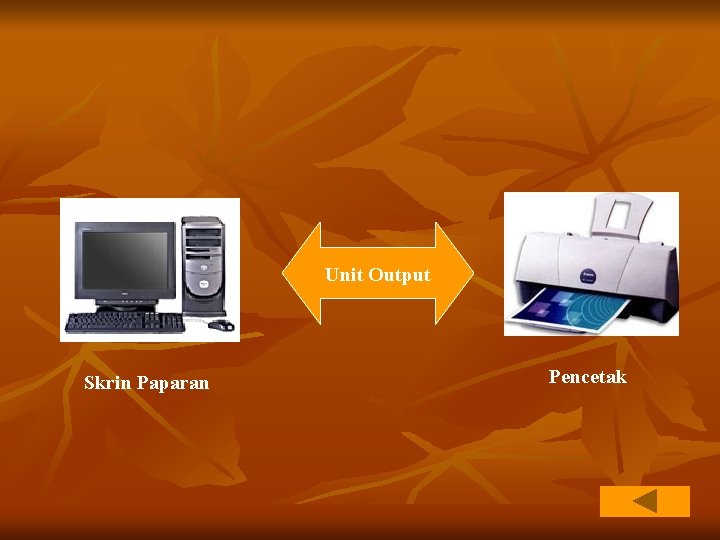 Unit Output

Skrin Paparan

Pencetak